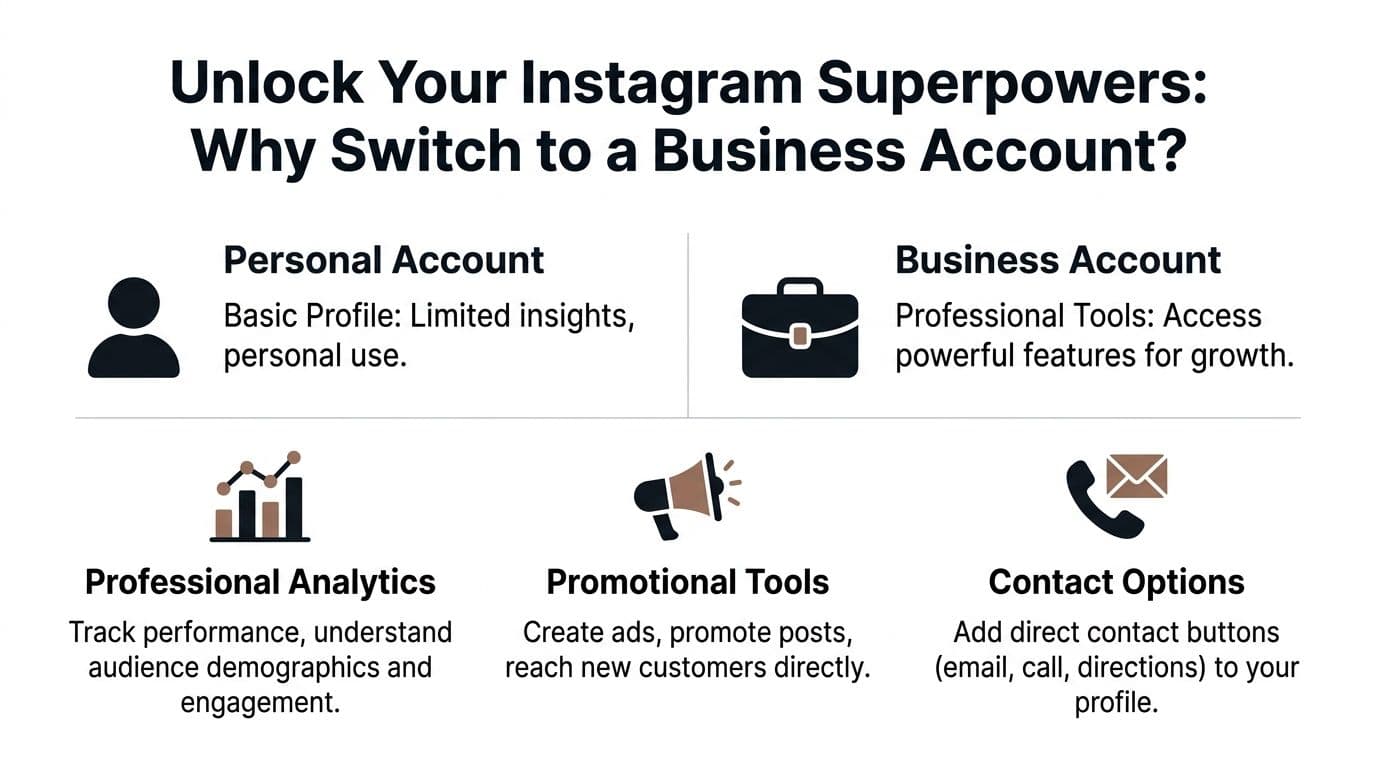 Unlock Your Instagram Superpowers: Why Switch to a Business Account?

Personal Account

Basic Profile: Limited insights, personal use.

Business Account

Professional Tools: Access powerful features for growth.

Professional Analytics

Track performance, understand audience demographics and engagement.

Promotional Tools

Create ads, promote posts, reach new customers directly.

Contact Options

Add direct contact buttons (email, call, directions) to your profile.